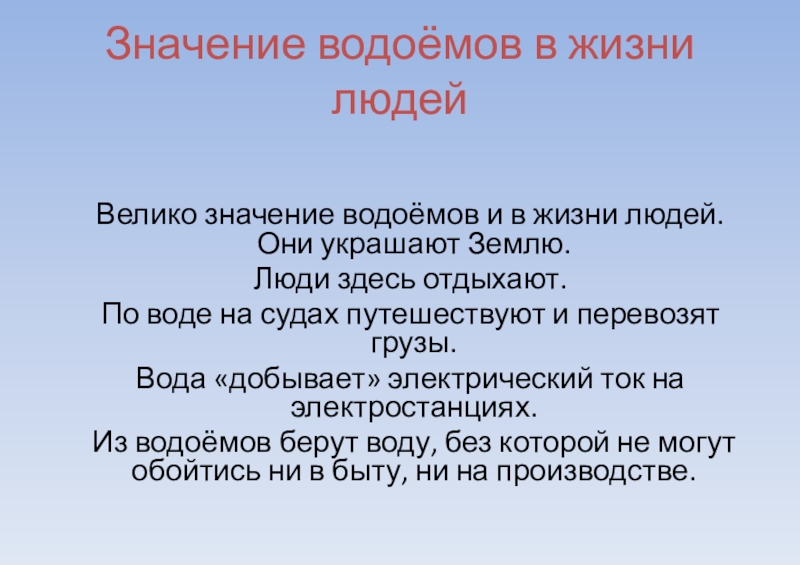 Значение водоёмов в жизни людей

Велико значение водоёмов и в жизни людей. Они украшают Землю.

Люди здесь отдыхают.

По воде на судах путешествуют и перевозят грузы.

Вода «добывает» электрический ток на электростанциях.

Из водоёмов берут воду, без которой не могут обойтись ни в быту, ни на производстве.